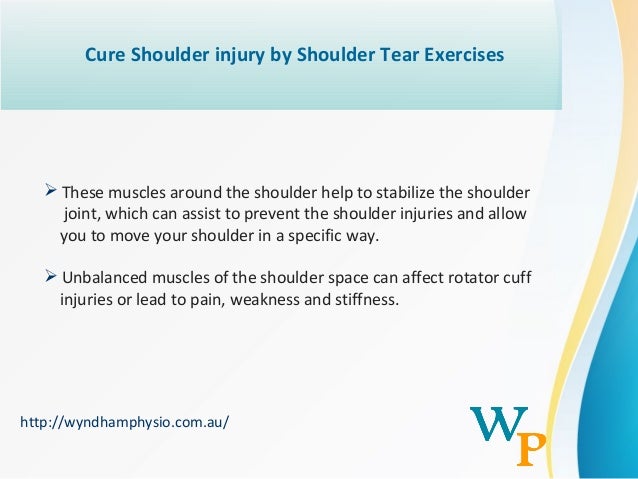 Cure Shoulder injury by Shoulder Tear Exercises

➢ These muscles around the shoulder help to stabilize the shoulder joint, which can assist to prevent the shoulder injuries and allow you to move your shoulder in a specific way.

➢ Unbalanced muscles of the shoulder space can affect rotator cuff injuries or lead to pain, weakness and stiffness.

http://wyndhamphysio.com.au/

WP